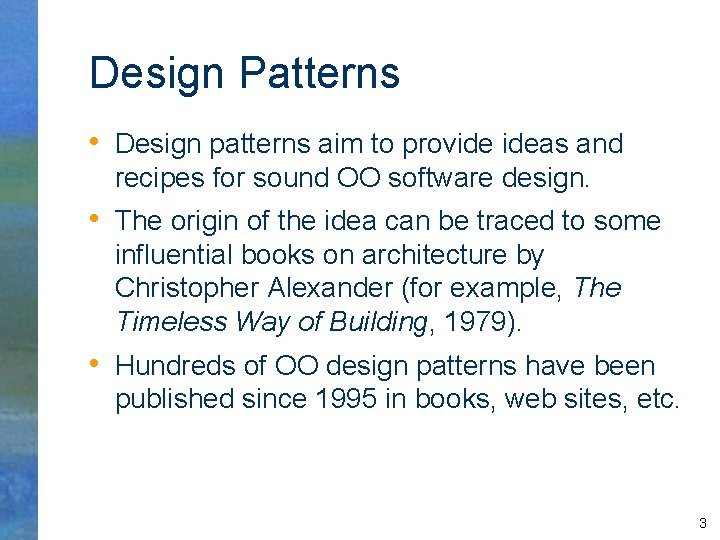 Design Patterns

• Design patterns aim to provide ideas and recipes for sound OO software design.

• The origin of the idea can be traced to some influential books on architecture by Christopher Alexander (for example, The Timeless Way of Building, 1979).

• Hundreds of OO design patterns have been published since 1995 in books, web sites, etc.

3